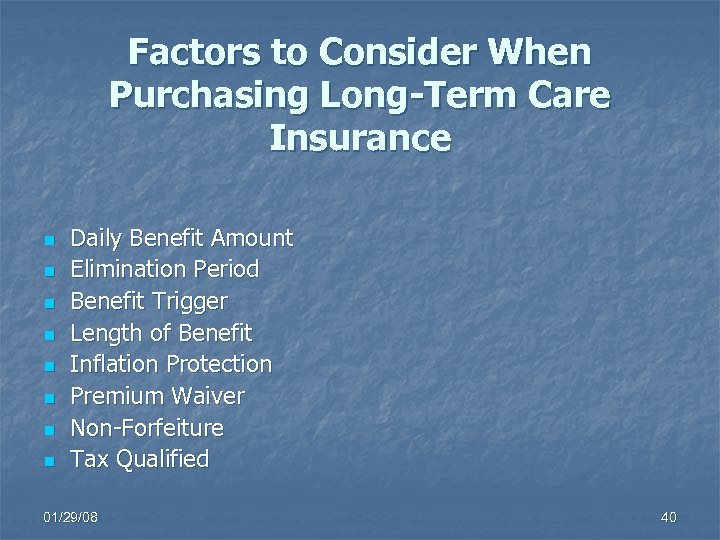 Factors to Consider When Purchasing Long-Term Care Insurance

- Daily Benefit Amount
- Elimination Period
- Benefit Trigger
- Length of Benefit
- Inflation Protection
- Premium Waiver
- Non-Forfeiture
- Tax Qualified

01/29/08

40